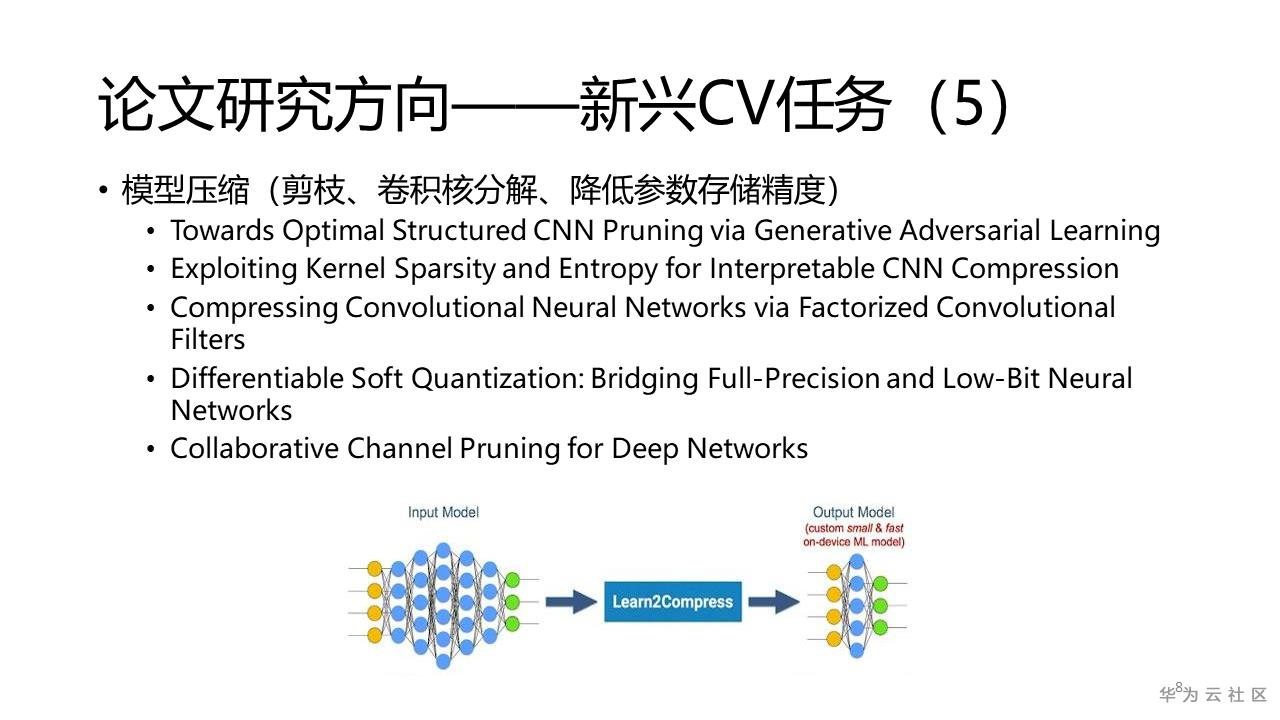 论文研究方向——新兴CV任务（5）

• 模型压缩（剪枝、卷积核分解、降低参数存储精度）
  • Towards Optimal Structured CNN Pruning via Generative Adversarial Learning
  • Exploiting Kernel Sparsity and Entropy for Interpretable CNN Compression
  • Compressing Convolutional Neural Networks via Factorized Convolutional Filters
  • Differentiable Soft Quantization: Bridging Full-Precision and Low-Bit Neural Networks
  • Collaborative Channel Pruning for Deep Networks

Input Model

Learn2Compress

Output Model
(custom small & fast on-device ML model)

8

华为云社区